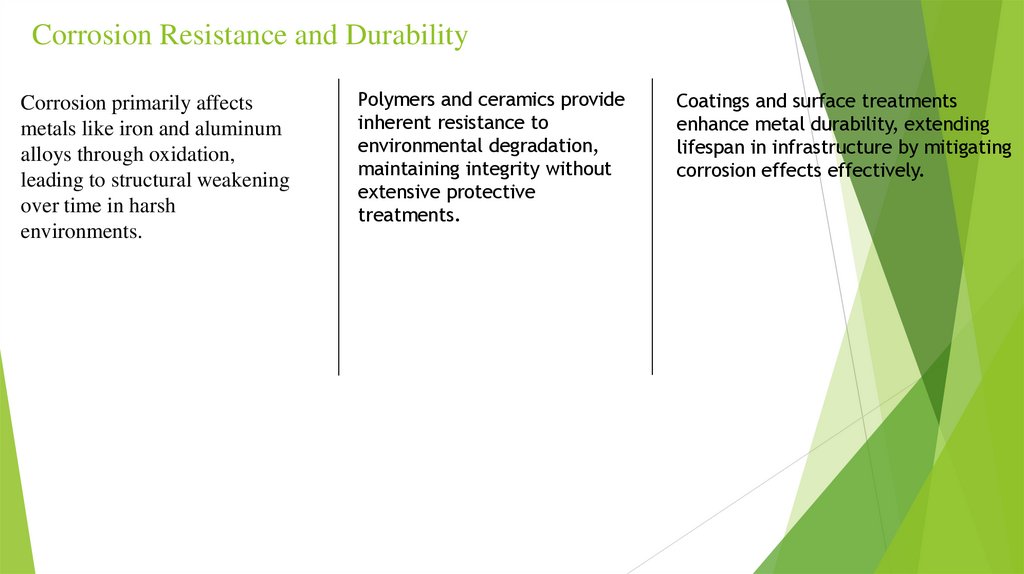 Corrosion Resistance and Durability

Corrosion primarily affects metals like iron and aluminum alloys through oxidation, leading to structural weakening over time in harsh environments.

Polymers and ceramics provide inherent resistance to environmental degradation, maintaining integrity without extensive protective treatments.

Coatings and surface treatments enhance metal durability, extending lifespan in infrastructure by mitigating corrosion effects effectively.